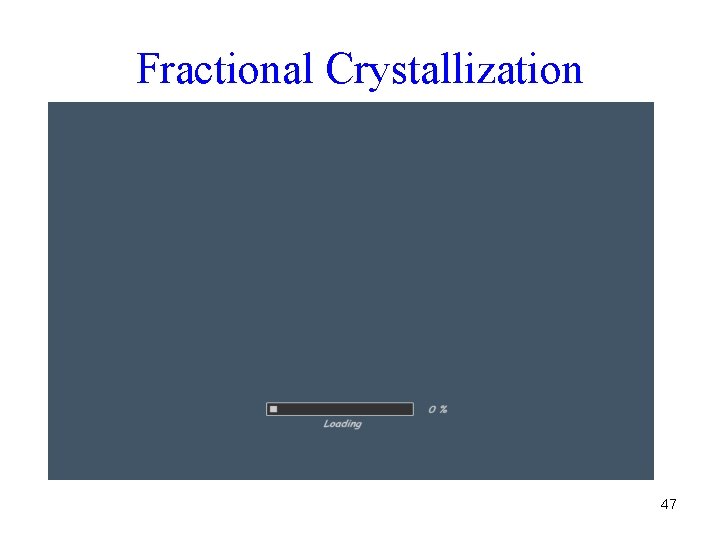 Fractional Crystallization

0 %

Loading

47